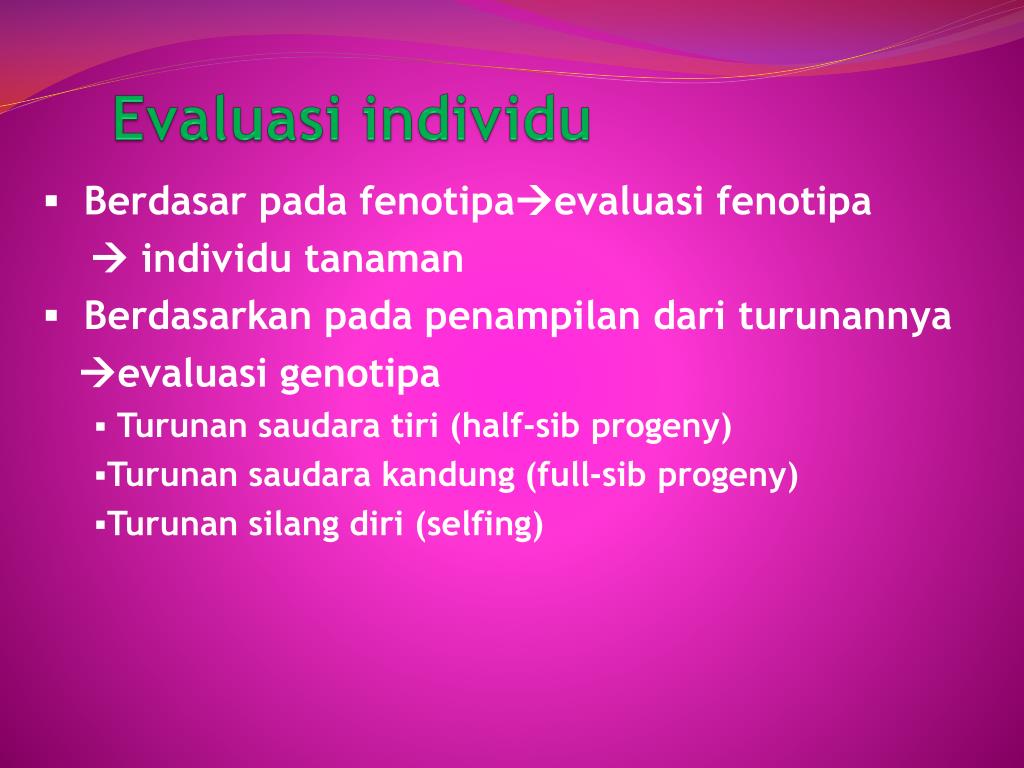 Evaluasi individu

▪ Berdasar pada fenotipa→evaluasi fenotipa → individu tanaman

▪ Berdasarkan pada penampilan dari turunannya →evaluasi genotipa

▪ Turunan saudara tiri (half-sib progeny)

▪Turunan saudara kandung (full-sib progeny)

▪Turunan silang diri (selfing)